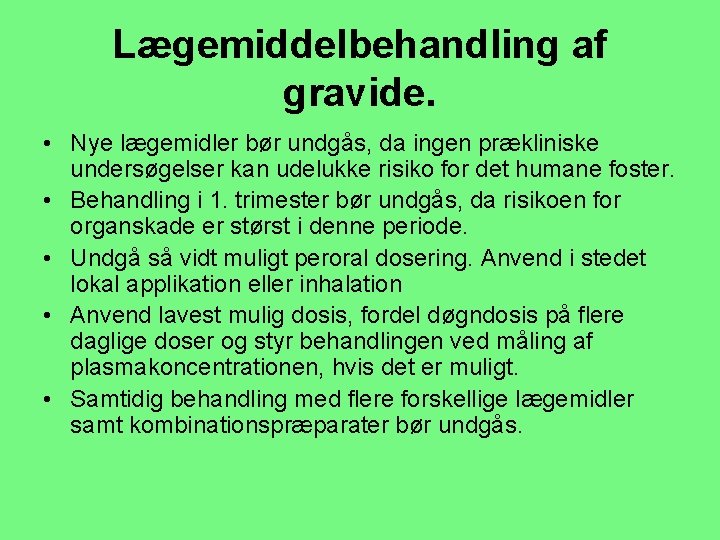 Lægemiddelbehandling af gravide.

• Nye lægemidler bør undgås, da ingen prækliniske undersøgelser kan udelukke risiko for det humane foster.
• Behandling i 1. trimester bør undgås, da risikoen for organskade er størst i denne periode.
• Undgå så vidt muligt peroral dosering. Anvend i stedet lokal applikation eller inhalation
• Anvend lavest mulig dosis, fordel døgndosis på flere daglige doser og styr behandlingen ved måling af plasmakoncentrationen, hvis det er muligt.
• Samtidig behandling med flere forskellige lægemidler samt kombinationspræparater bør undgås.